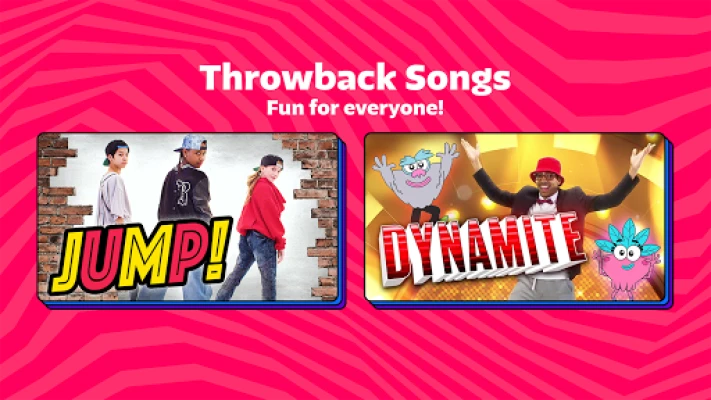 Throwback Songs
Fun for everyone!

JUMP!

DYNAMITE